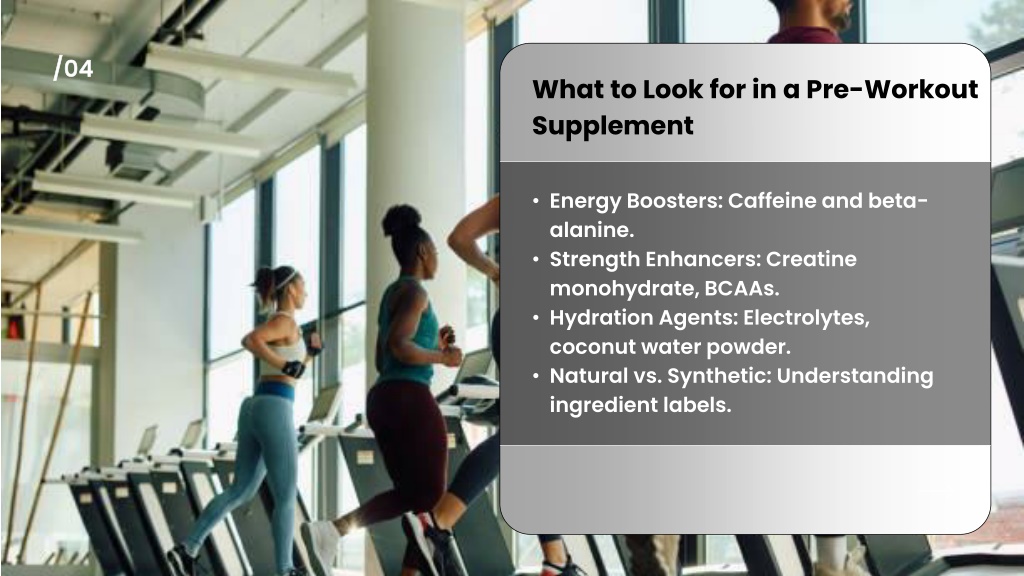 /04

What to Look for in a Pre-Workout Supplement

• Energy Boosters: Caffeine and beta-alanine.
• Strength Enhancers: Creatine monohydrate, BCAAs.
• Hydration Agents: Electrolytes, coconut water powder.
• Natural vs. Synthetic: Understanding ingredient labels.